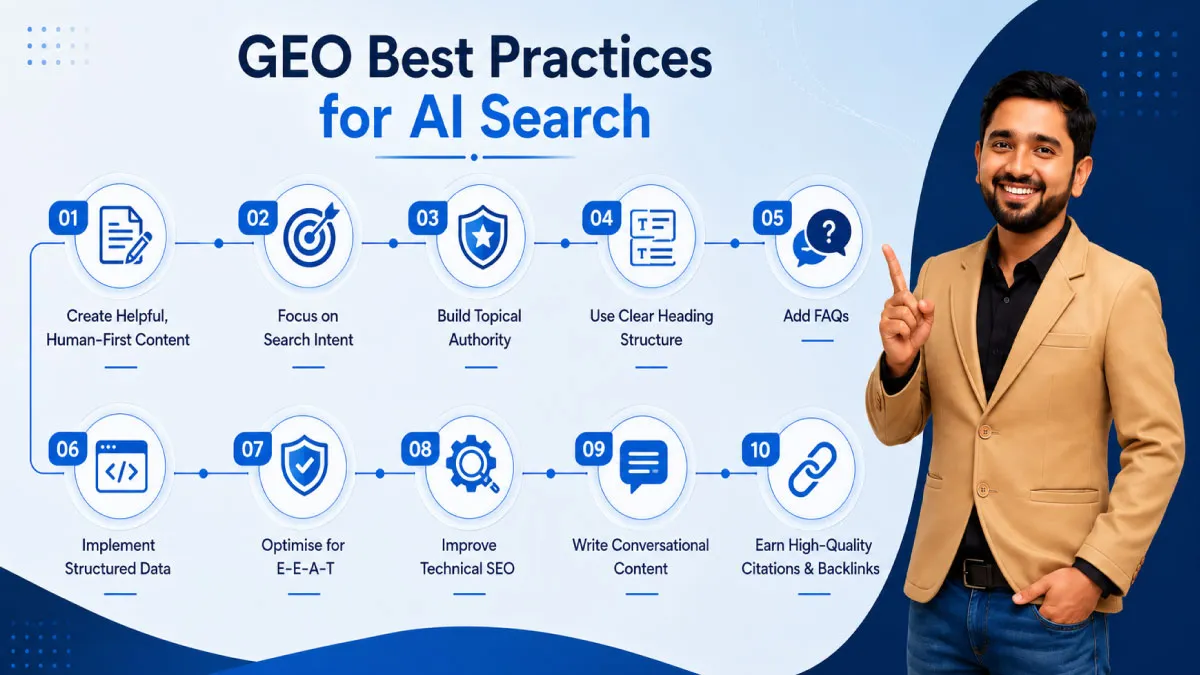 GEO Best Practices for AI Search

01
Create Helpful, Human-First Content

02
Focus on Search Intent

03
Build Topical Authority

04
Use Clear Heading Structure

05
Add FAQs

06
Implement Structured Data

07
Optimise for E-E-A-T

08
Improve Technical SEO

09
Write Conversational Content

10
Earn High-Quality Citations & Backlinks